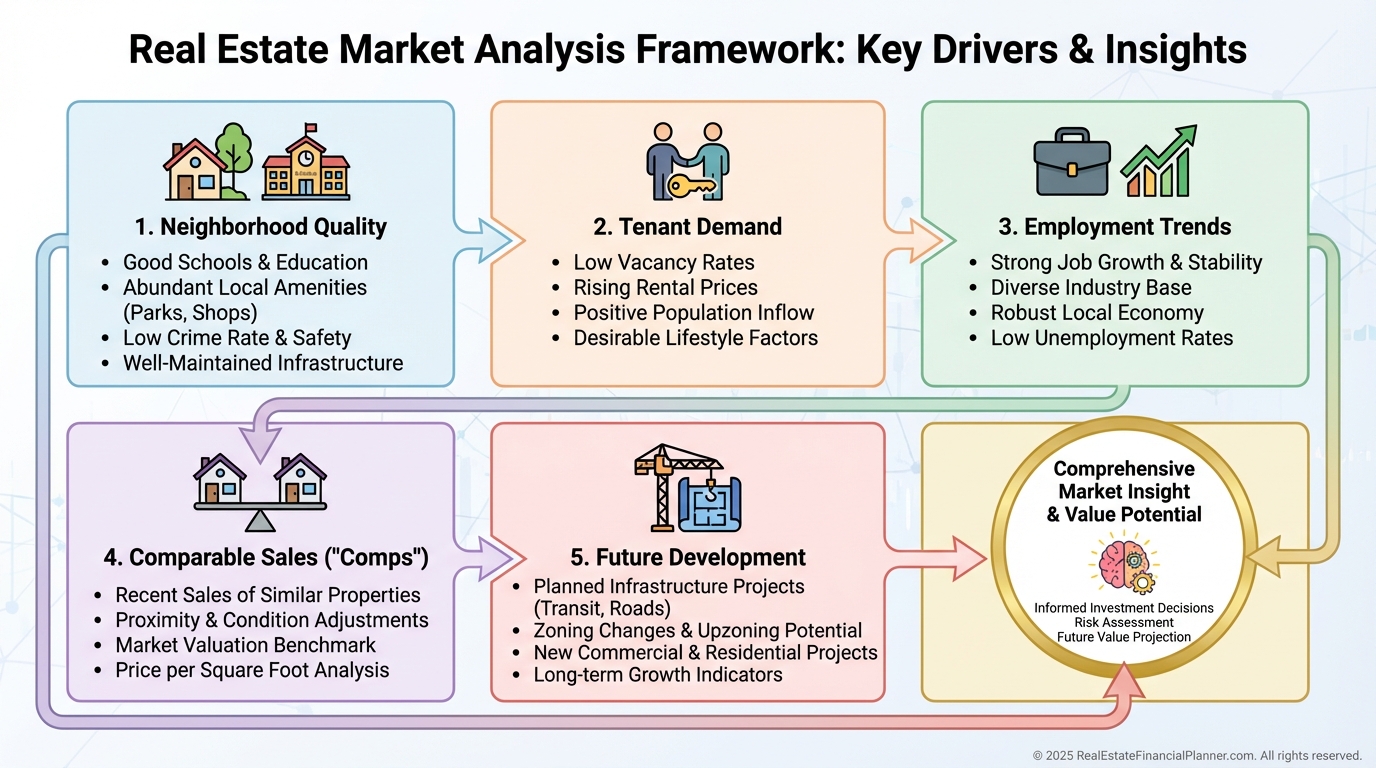 Real Estate Market Analysis Framework: Key Drivers & Insights

1. Neighborhood Quality
- Good Schools & Education
- Abundant Local Amenities (Parks, Shops)
- Low Crime Rate & Safety
- Well-Maintained Infrastructure

2. Tenant Demand
- Low Vacancy Rates
- Rising Rental Prices
- Positive Population Inflow
- Desirable Lifestyle Factors

3. Employment Trends
- Strong Job Growth & Stability
- Diverse Industry Base
- Robust Local Economy
- Low Unemployment Rates

4. Comparable Sales ("Comps")
- Recent Sales of Similar Properties
- Proximity & Condition Adjustments
- Market Valuation Benchmark
- Price per Square Foot Analysis

5. Future Development
- Planned Infrastructure Projects (Transit, Roads)
- Zoning Changes & Upzoning Potential
- New Commercial & Residential Projects
- Long-term Growth Indicators

Comprehensive Market Insight & Value Potential

Informed Investment Decisions
Risk Assessment
Future Value Projection

© 2025 RealEstateFinancialPlanner.com. All rights reserved.